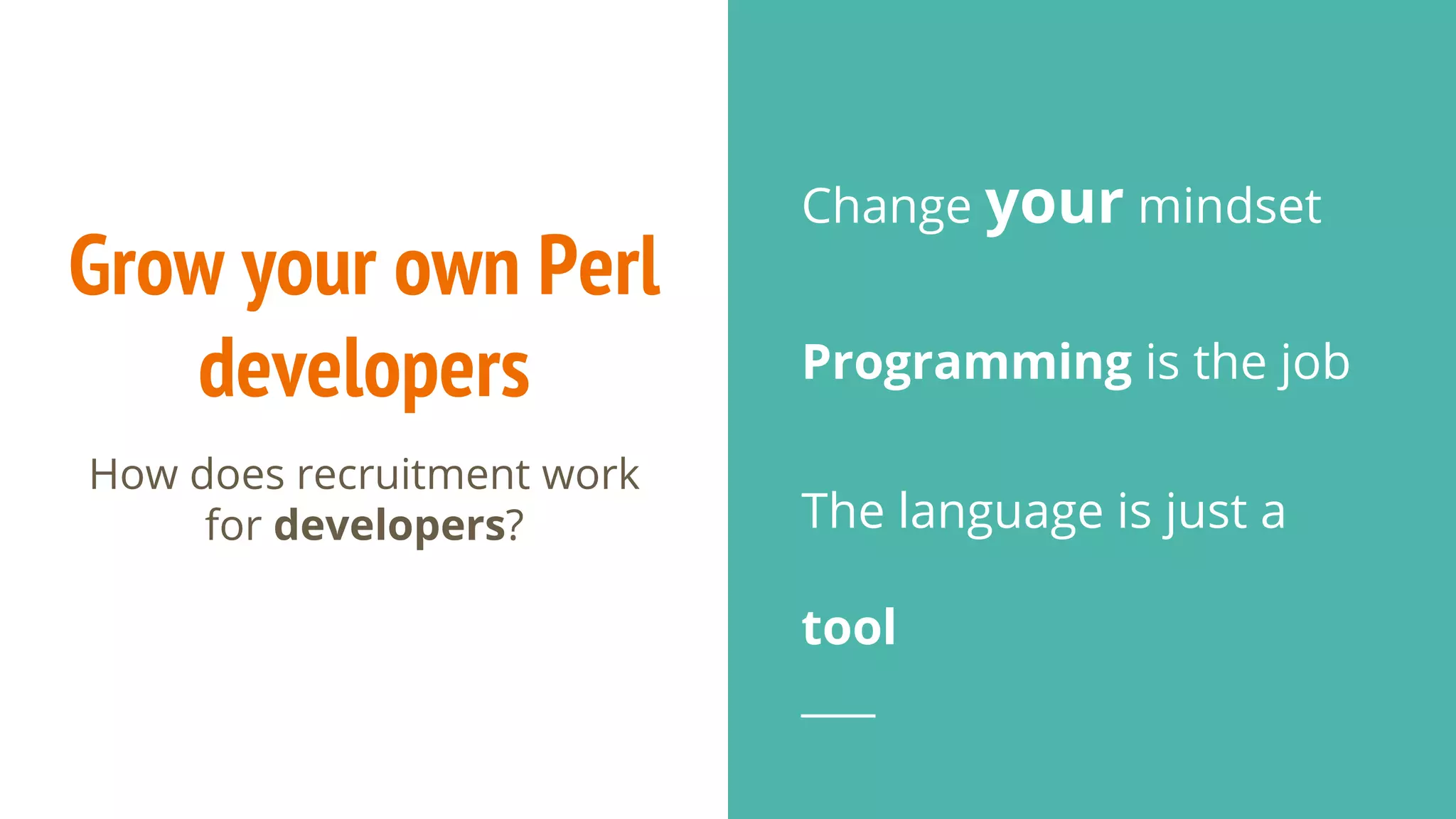 Grow your own Perl developers

How does recruitment work for developers?

Change your mindset

Programming is the job

The language is just a tool